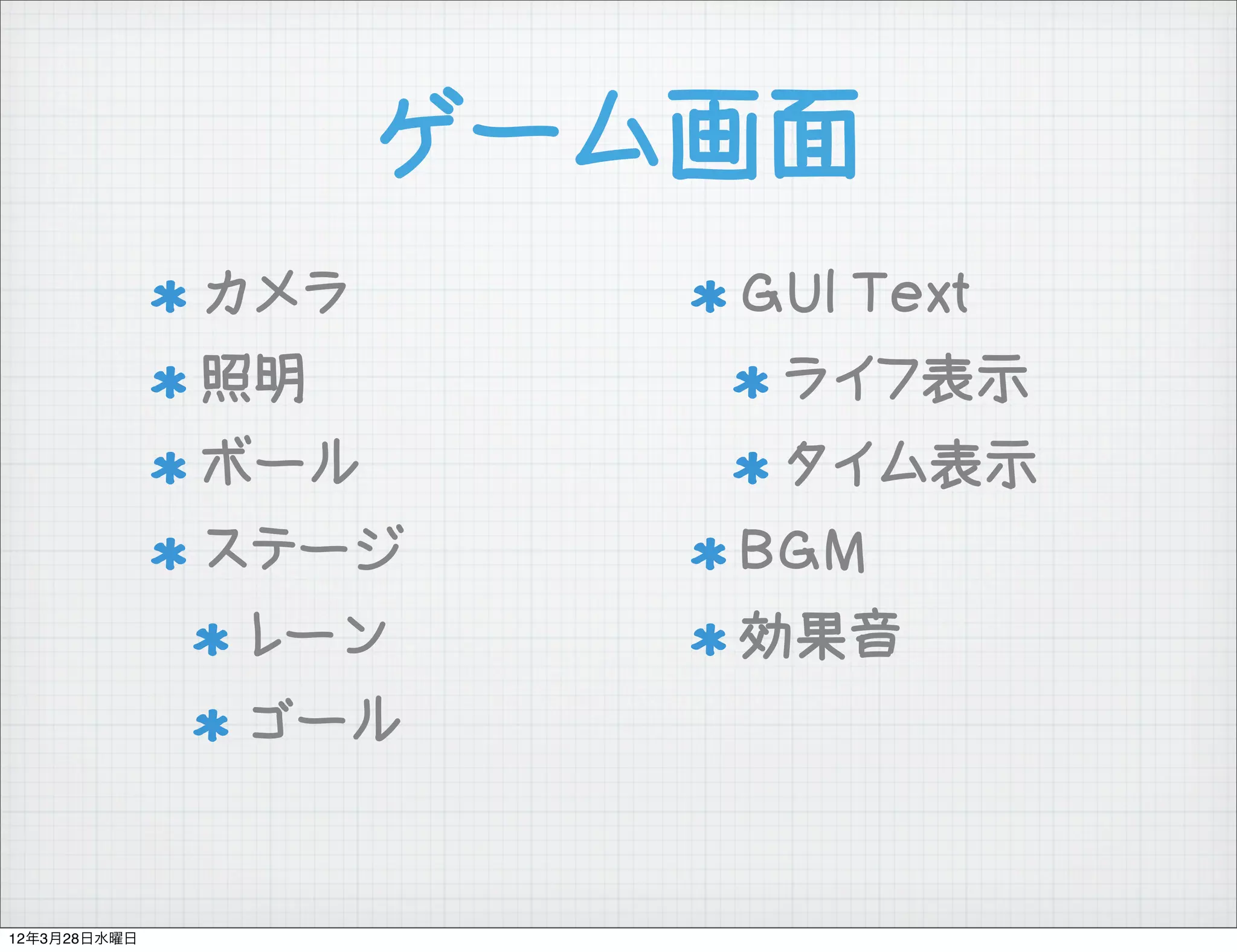 ゲーム画面

* カメラ
* 照明
* ボール
* ステージ
  * レーン
  * ゴール

* GUI Text
  * ライフ表示
  * タイム表示
* BGM
* 効果音

12年3月28日水曜日